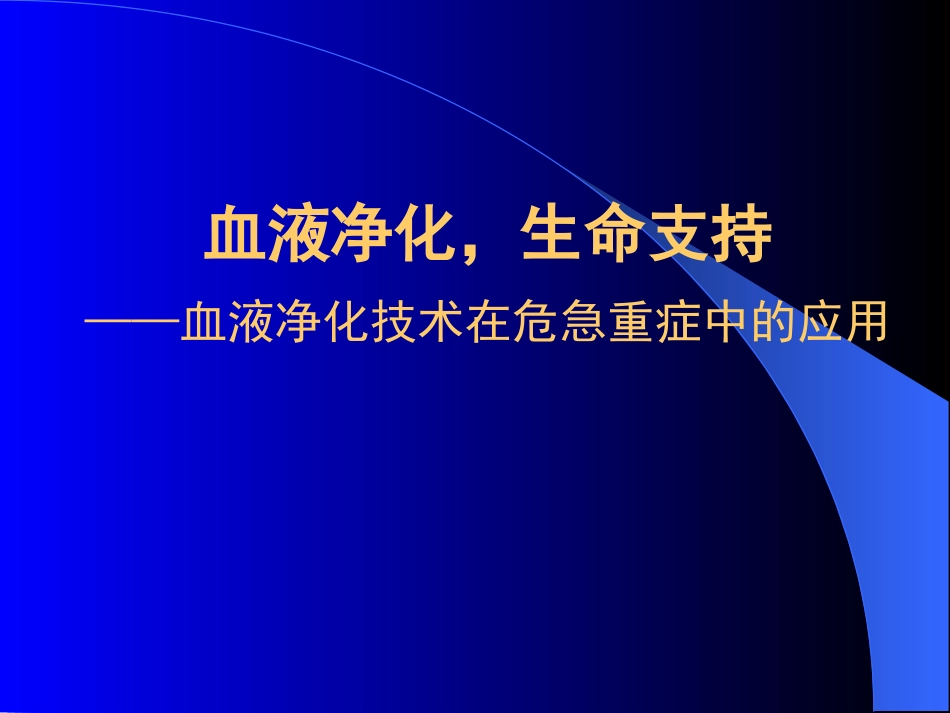 血液净化，生命支持

——血液净化技术在危急重症中的应用